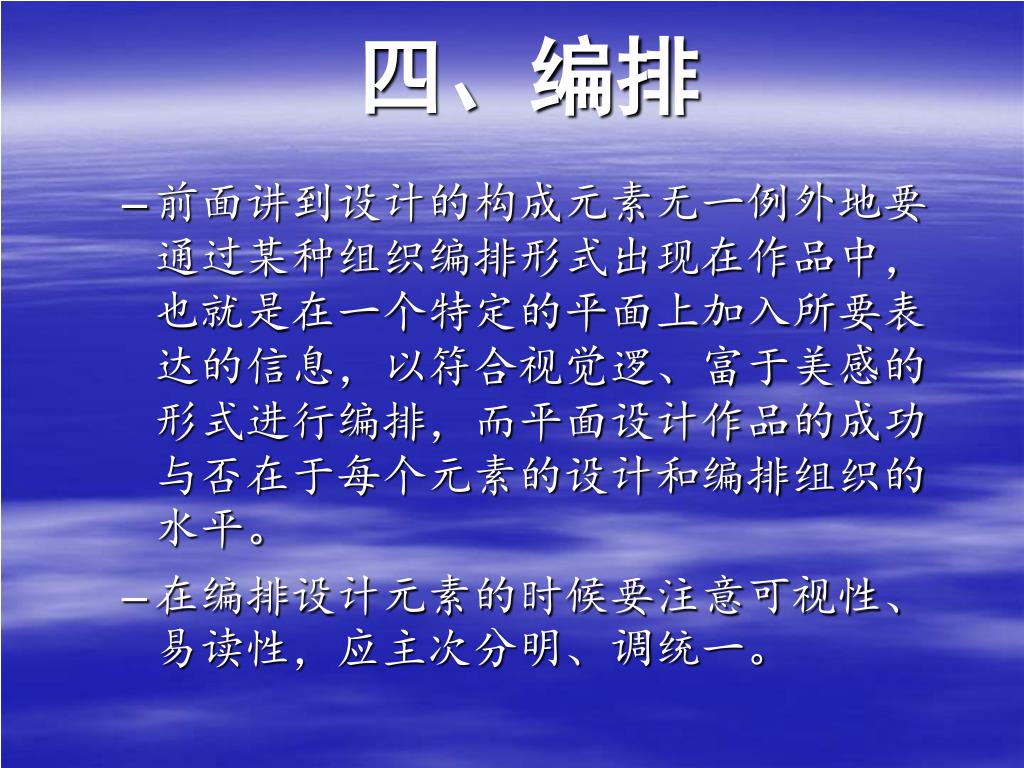 四、编排

– 前面讲到设计的构成元素无一例外地要通过某种组织编排形式出现在作品中，也就是在一个特定的平面上加入所要表达的信息，以符合视觉逻、富于美感的形式进行编排，而平面设计作品的成功与否在于每个元素的设计和编排组织的水平。

– 在编排设计元素的时候要注意可视性、易读性，应主次分明、调统一。